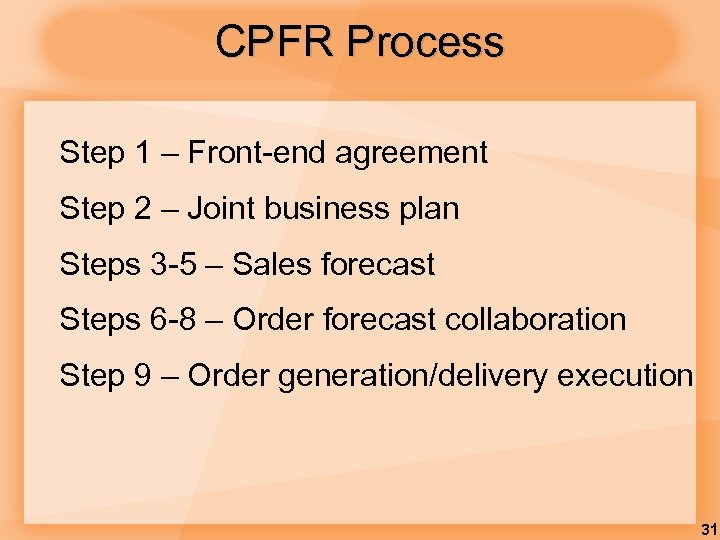 CPFR Process

Step 1 – Front-end agreement

Step 2 – Joint business plan

Steps 3-5 – Sales forecast

Steps 6-8 – Order forecast collaboration

Step 9 – Order generation/delivery execution

31